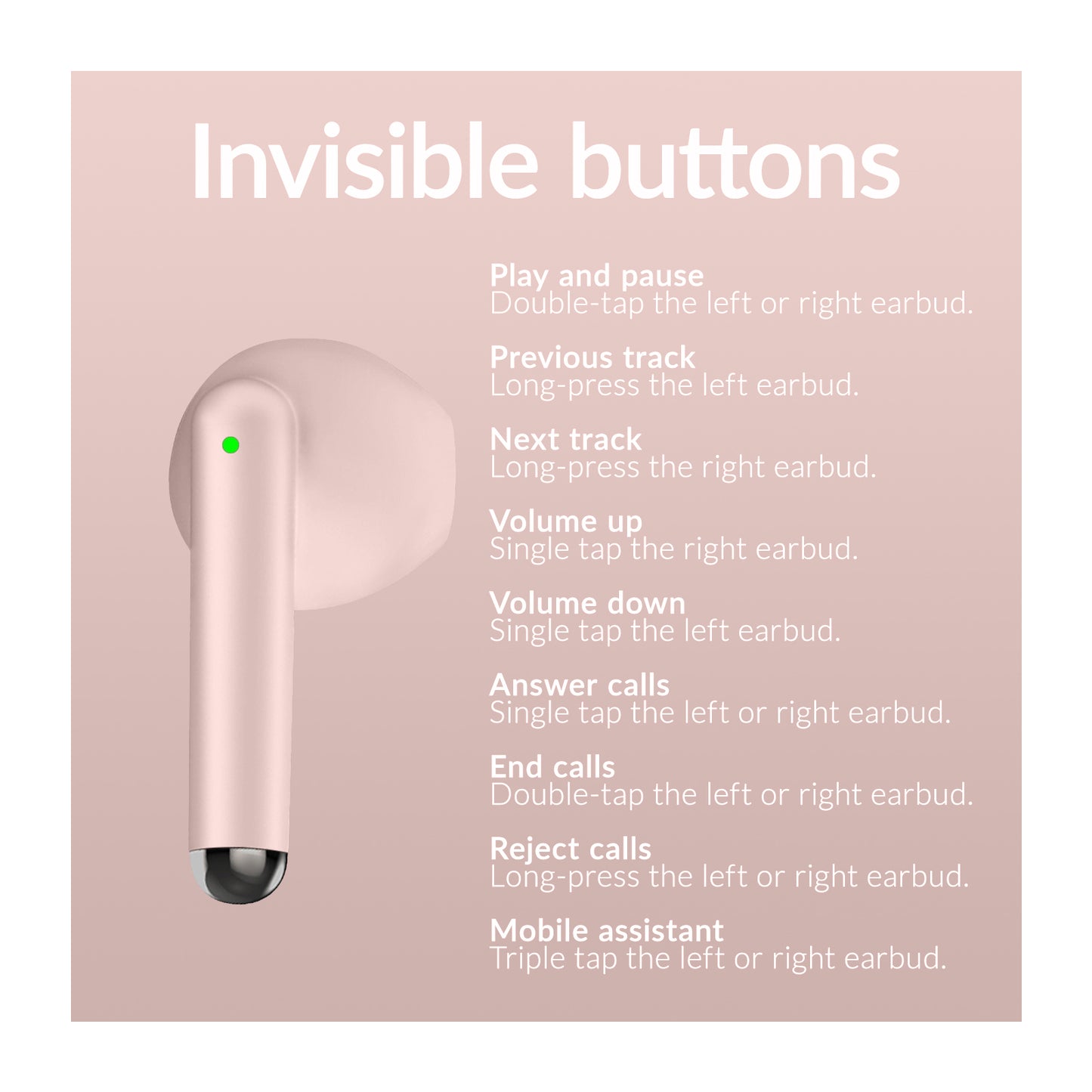 Invisible buttons

Play and pause
Double-tap the left or right earbud.

Previous track
Long-press the left earbud.

Next track
Long-press the right earbud.

Volume up
Single tap the right earbud.

Volume down
Single tap the left earbud.

Answer calls
Single tap the left or right earbud.

End calls
Double-tap the left or right earbud.

Reject calls
Long-press the left or right earbud.

Mobile assistant
Triple tap the left or right earbud.